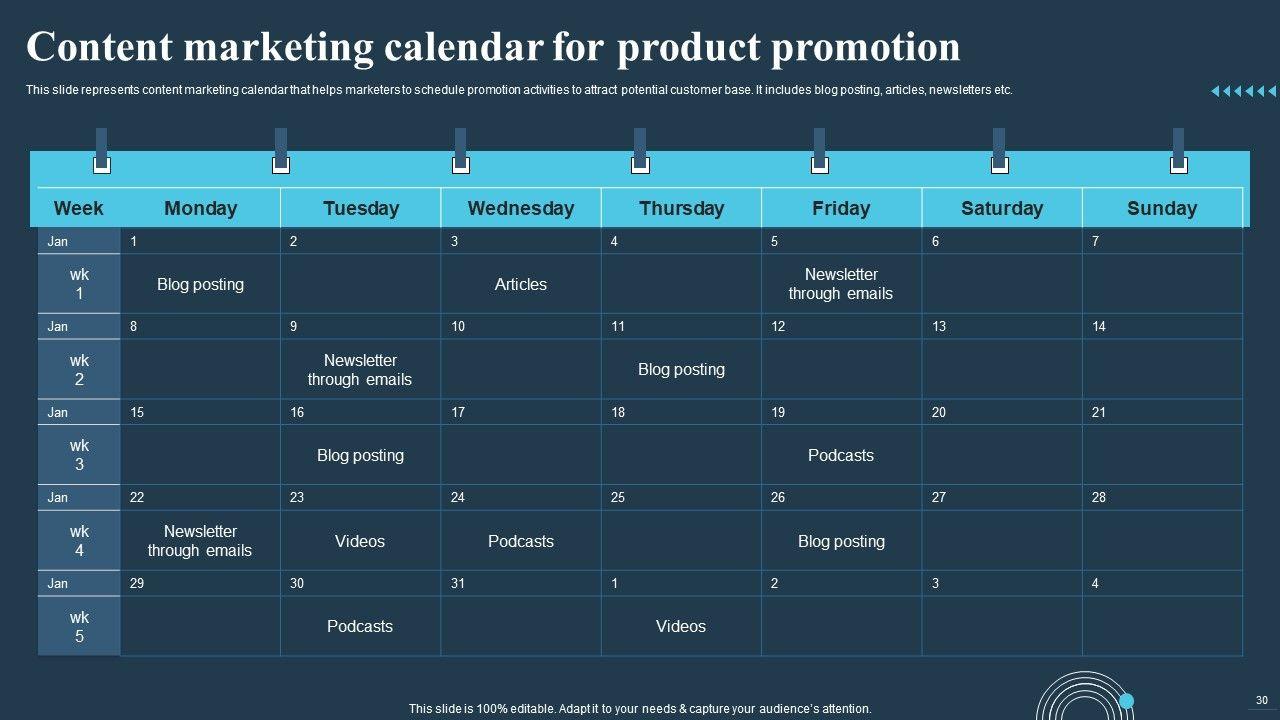 Content marketing calendar for product promotion

This slide represents content marketing calendar that helps marketers to schedule promotion activities to attract potential customer base. It includes blog posting, articles, newsletters etc.

| Week | Monday | Tuesday | Wednesday | Thursday | Friday | Saturday | Sunday |
|---|---|---|---|---|---|---|---|
| Jan | 1 | 2 | 3 | 4 | 5 | 6 | 7 |
| wk 1 | Blog posting | | Articles | | Newsletter through emails | | |
| Jan | 8 | 9 | 10 | 11 | 12 | 13 | 14 |
| wk 2 | | Newsletter through emails | | Blog posting | | | |
| Jan | 15 | 16 | 17 | 18 | 19 | 20 | 21 |
| wk 3 | | Blog posting | | | Podcasts | | |
| Jan | 22 | 23 | 24 | 25 | 26 | 27 | 28 |
| wk 4 | Newsletter through emails | Videos | Podcasts | | Blog posting | | |
| Jan | 29 | 30 | 31 | 1 | 2 | 3 | 4 |
| wk 5 | | Podcasts | | Videos | | | |

This slide is 100% editable. Adapt it to your needs & capture your audience's attention.

30